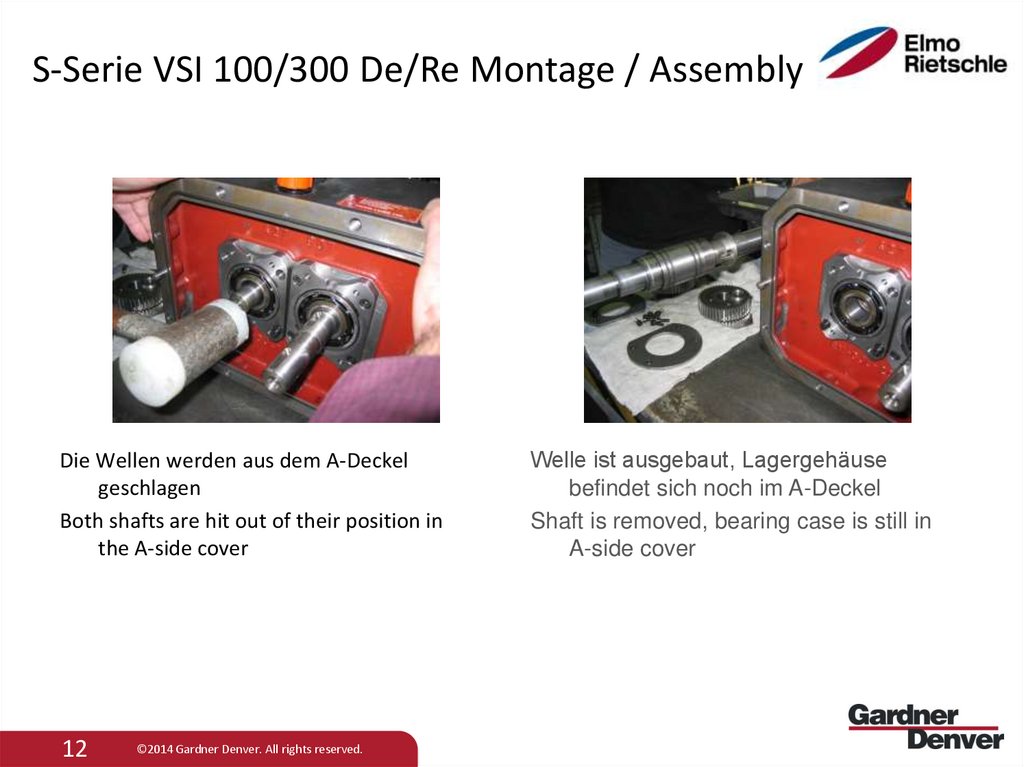 S-Serie VSI 100/300 De/Re Montage / Assembly

Elmo Rietschle

Die Wellen werden aus dem A-Deckel geschlagen

Both shafts are hit out of their position in the A-side cover

Welle ist ausgebaut, Lagergehäuse befindet sich noch im A-Deckel

Shaft is removed, bearing case is still in A-side cover

12

©2014 Gardner Denver. All rights reserved.

Gardner Denver